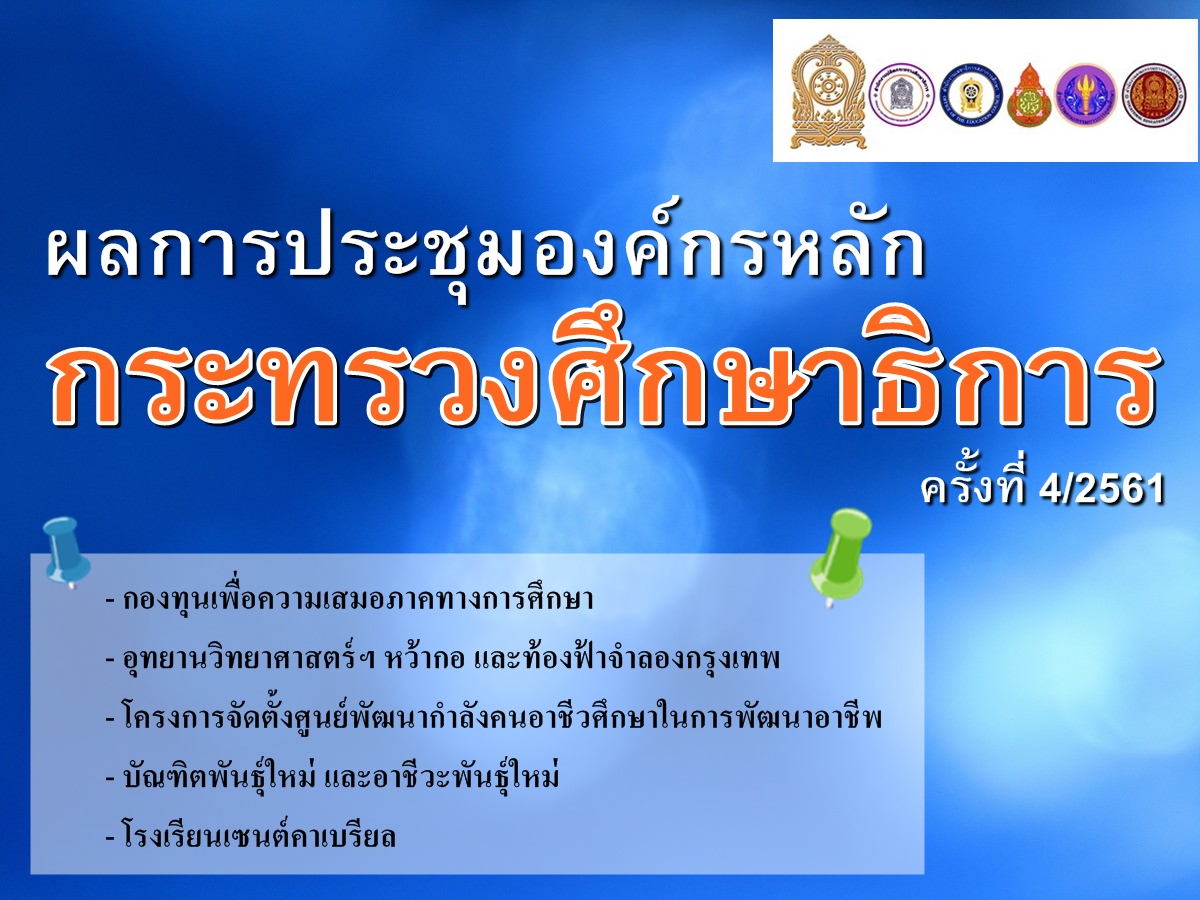 ผลการประชุมองค์กรหลัก
กระทรวงศึกษาธิการ
ครั้งที่ 4/2561

- กองทุนเพื่อความเสมอภาคทางการศึกษา
- อุทยานวิทยาศาสตร์ฯ หว้ากอ และท้องฟ้าจำลองกรุงเทพ
- โครงการจัดตั้งศูนย์พัฒนากำลังคนอาชีวศึกษาในการพัฒนาอาชีพ
- บัณฑิตพันธุ์ใหม่ และอาชีวะพันธุ์ใหม่
- โรงเรียนเซนต์คาเบรียล